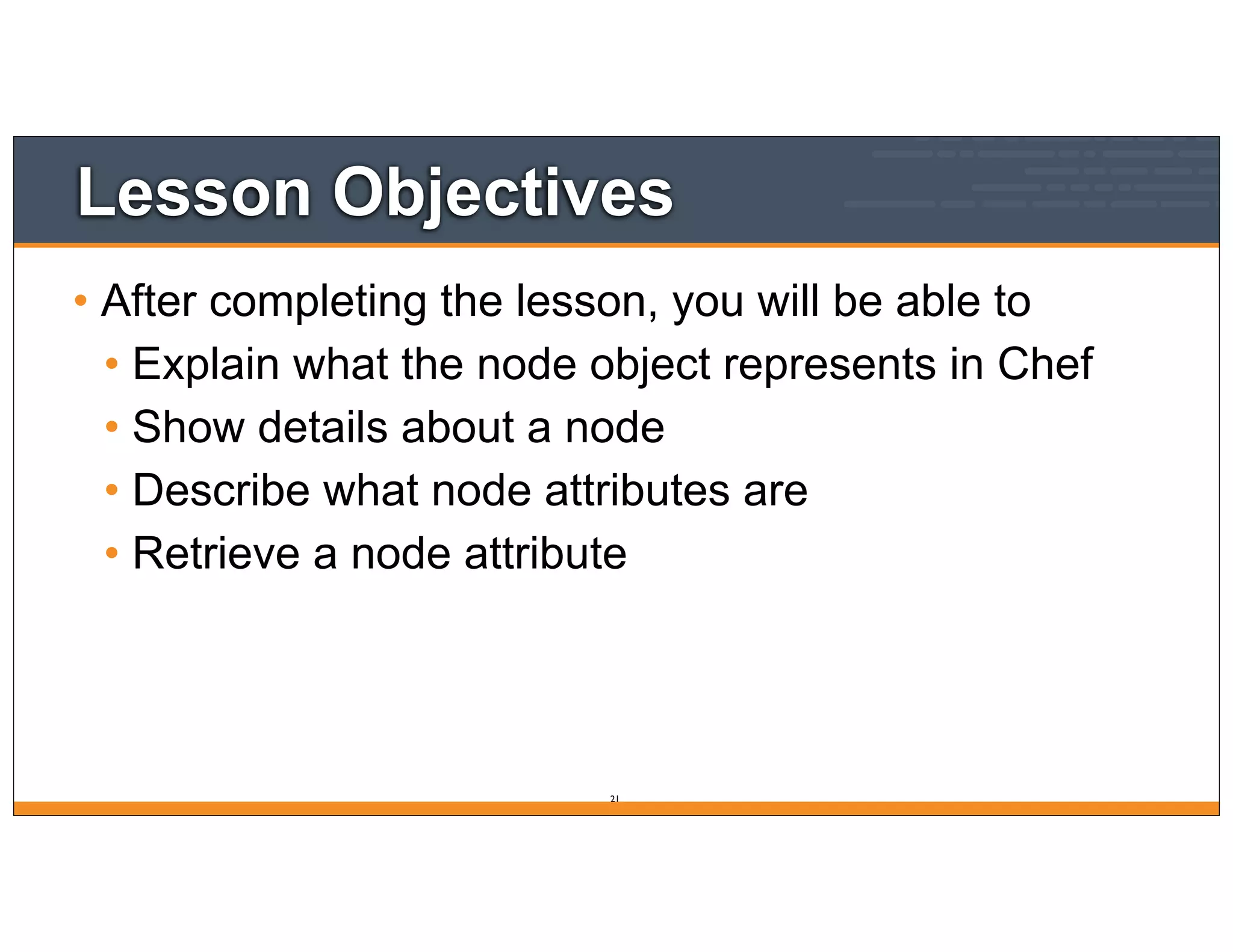 Lesson Objectives

• After completing the lesson, you will be able to
  • Explain what the node object represents in Chef
  • Show details about a node
  • Describe what node attributes are
  • Retrieve a node attribute

21